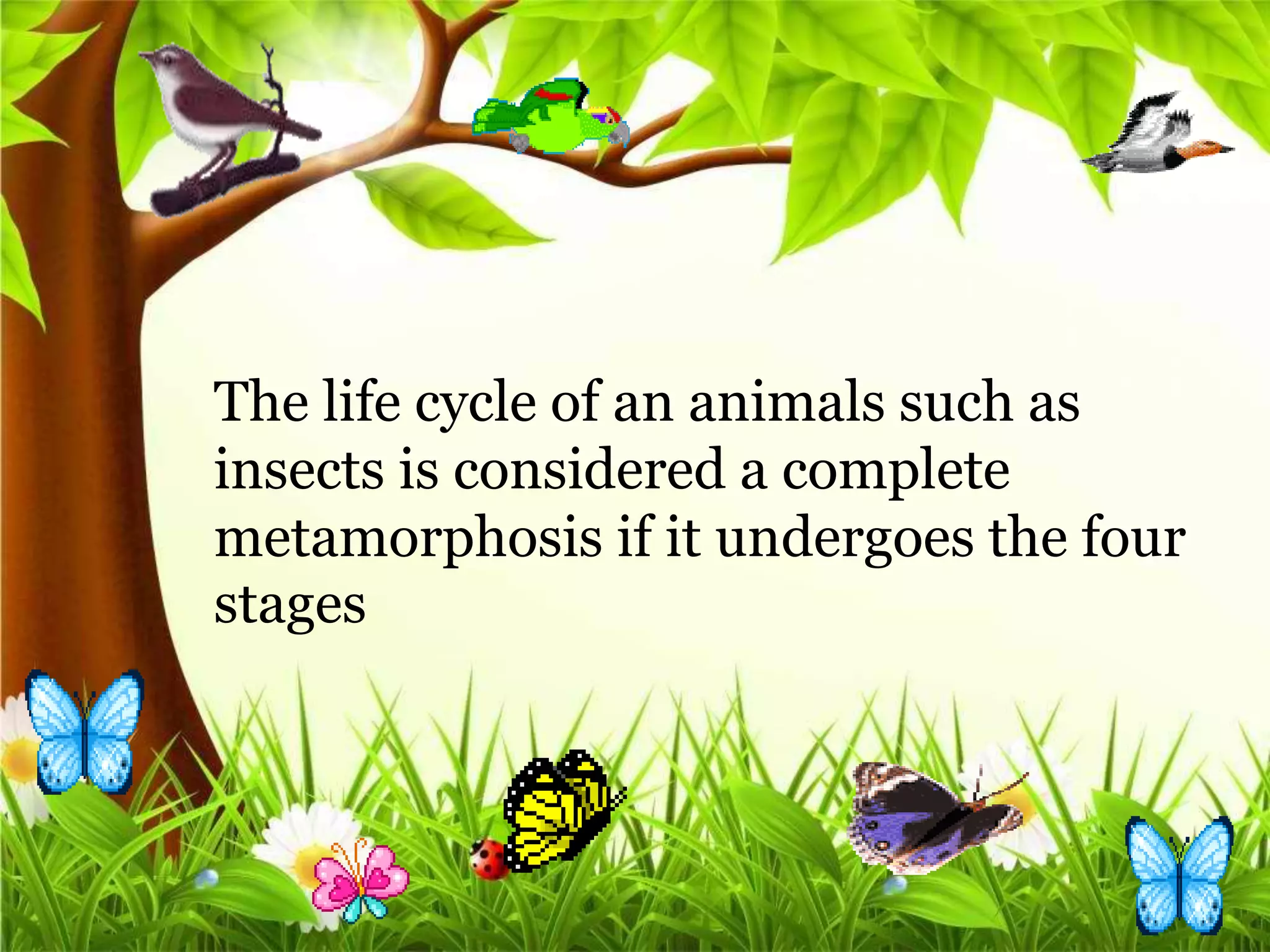 The life cycle of an animals such as insects is considered a complete metamorphosis if it undergoes the four stages